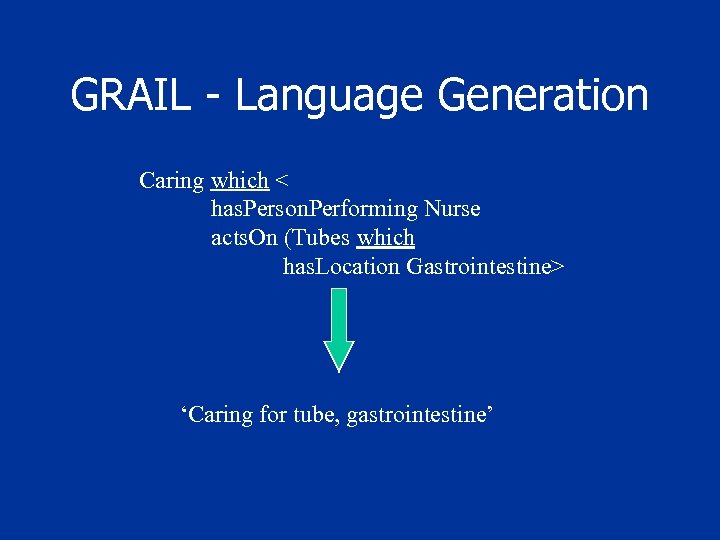 GRAIL - Language Generation

Caring which <
hasPersonPerforming Nurse
actsOn (Tubes which
hasLocation Gastrointestine>

‘Caring for tube, gastrointestine’